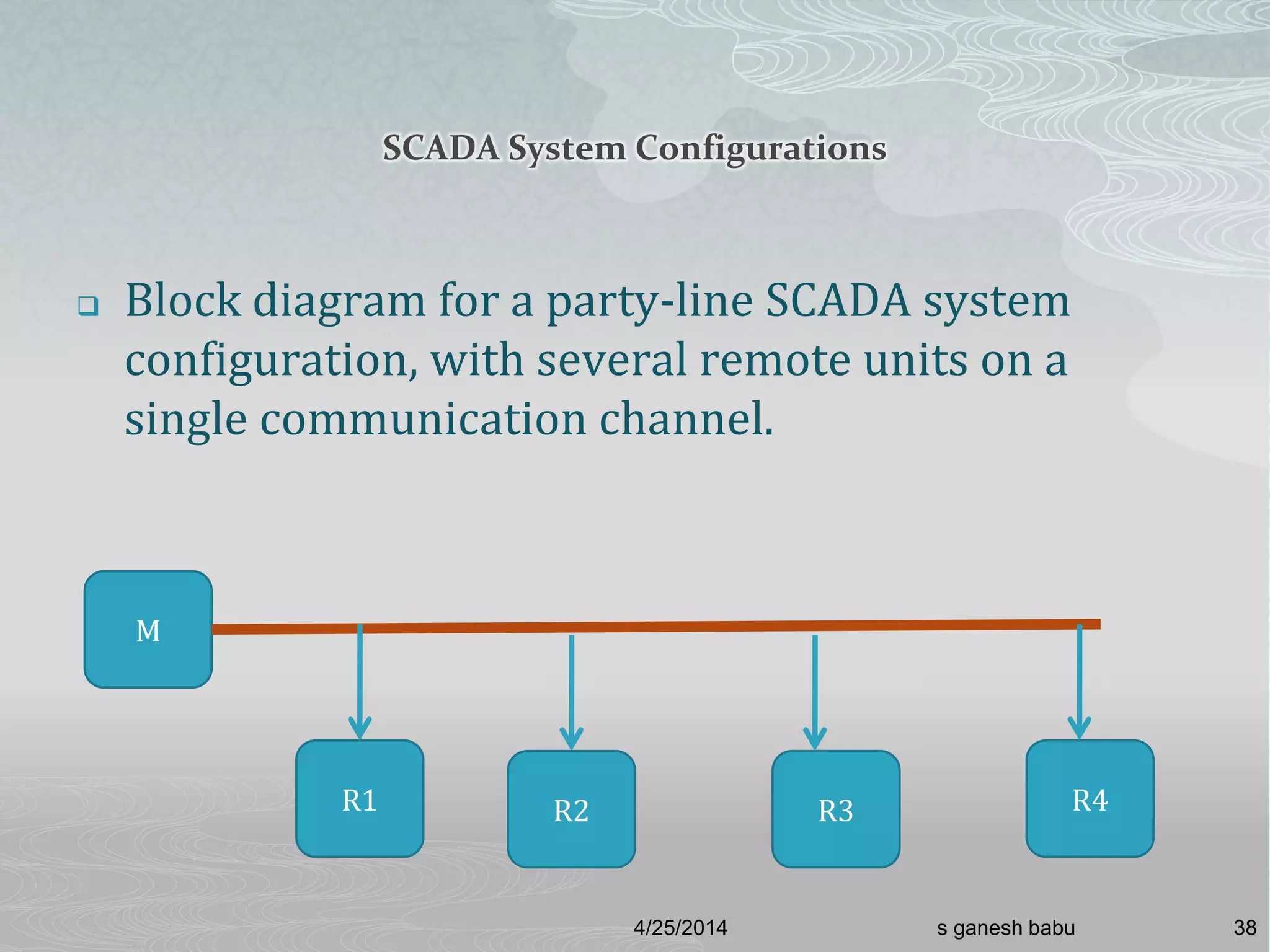 SCADA System Configurations

❑ Block diagram for a party-line SCADA system configuration, with several remote units on a single communication channel.

M

R1

R2

R3

R4

4/25/2014

s ganesh babu

38